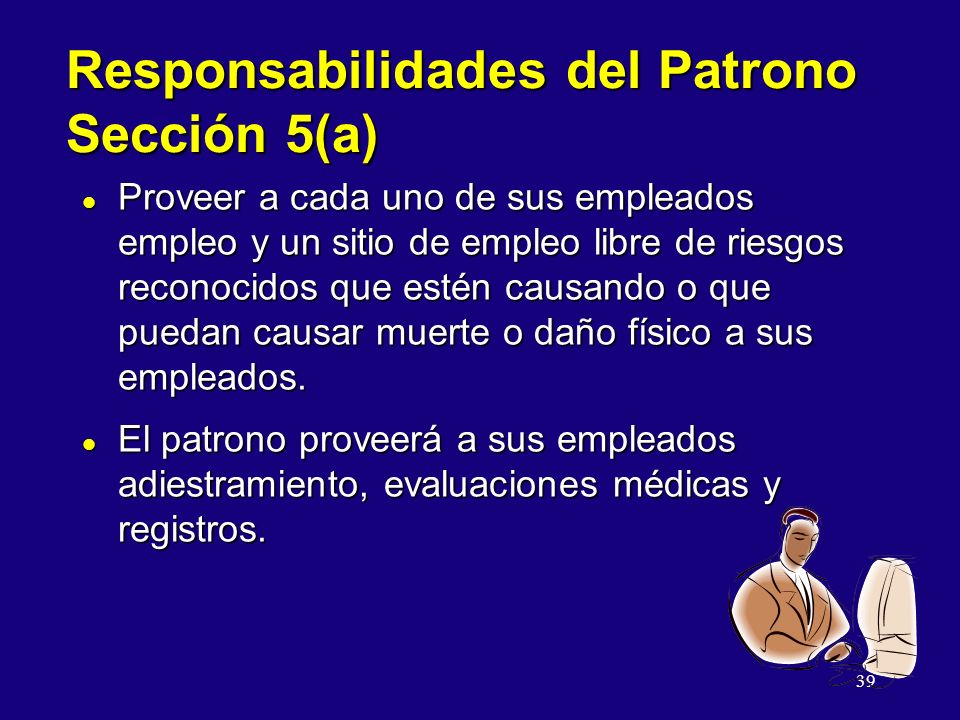 Responsabilidades del Patrono Sección 5(a)

- Proveer a cada uno de sus empleados empleo y un sitio de empleo libre de riesgos reconocidos que estén causando o que puedan causar muerte o daño físico a sus empleados.

- El patrono proveerá a sus empleados adiestramiento, evaluaciones médicas y registros.

39